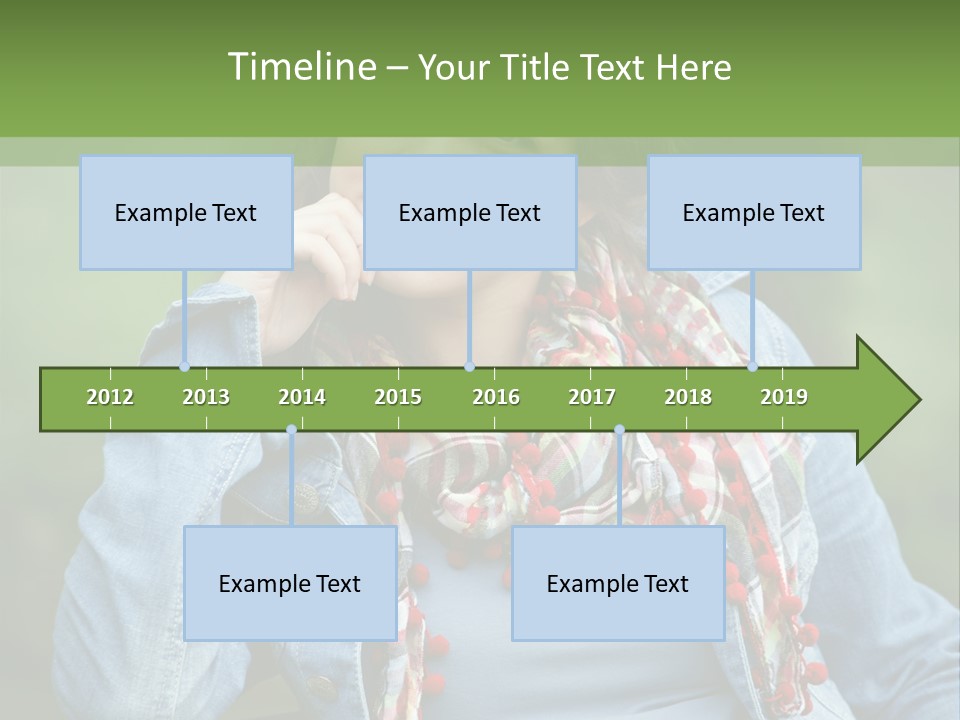 Timeline – Your Title Text Here

Example Text

Example Text

Example Text

2012 2013 2014 2015 2016 2017 2018 2019

Example Text

Example Text